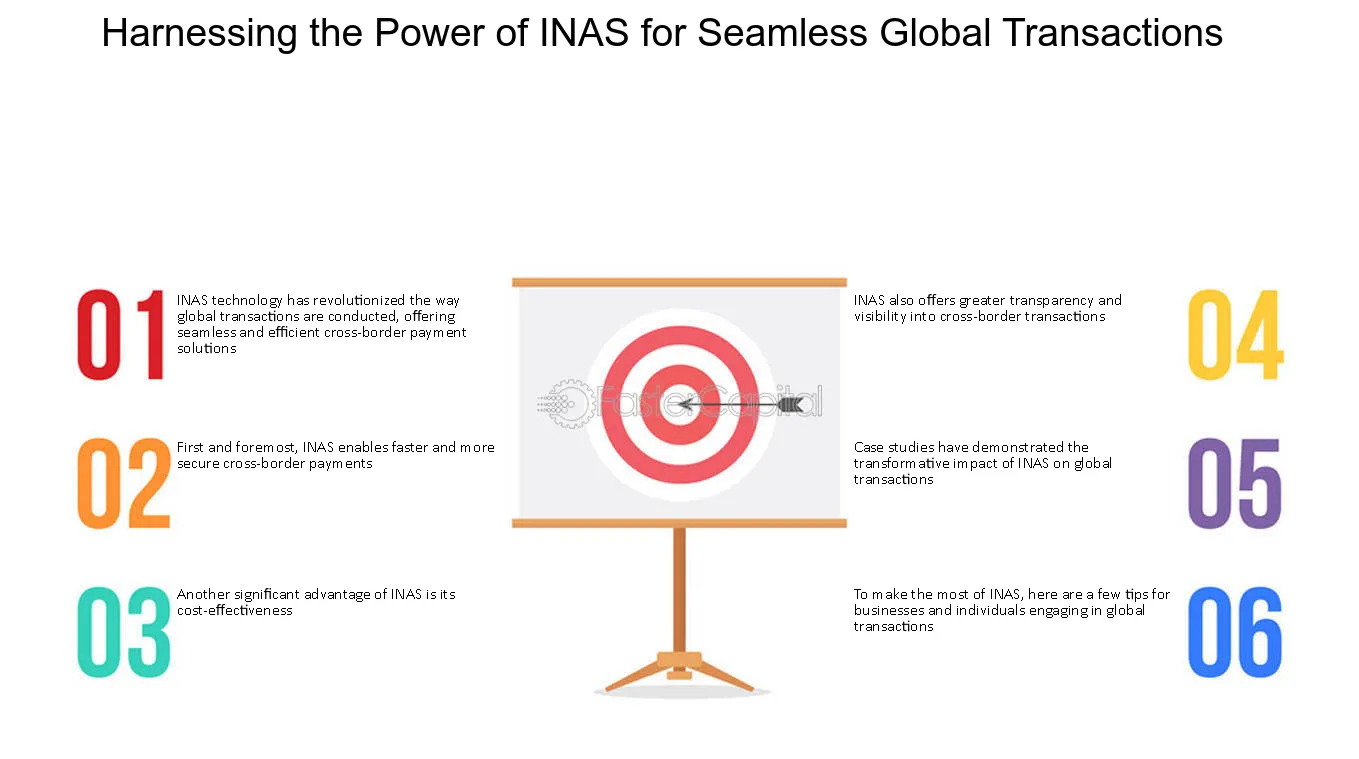 Harnessing the Power of INAS for Seamless Global Transactions

01
INAS technology has revolutionized the way global transactions are conducted, offering seamless and efficient cross-border payment solutions

02
First and foremost, INAS enables faster and more secure cross-border payments

03
Another significant advantage of INAS is its cost-effectiveness

INAS also offers greater transparency and visibility into cross-border transactions
04

Case studies have demonstrated the transformative impact of INAS on global transactions
05

To make the most of INAS, here are a few tips for businesses and individuals engaging in global transactions
06

FasterCapital